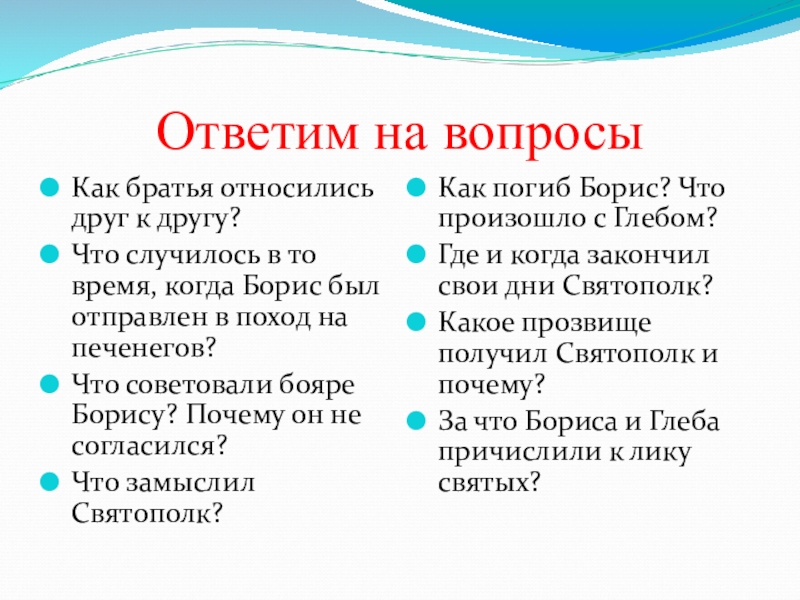 Ответим на вопросы

Как братья относились друг к другу?

Что случилось в то время, когда Борис был отправлен в поход на печенегов?

Что советовали бояре Борису? Почему он не согласился?

Что замыслил Святополк?

Как погиб Борис? Что произошло с Глебом?

Где и когда закончил свои дни Святополк?

Какое прозвище получил Святополк и почему?

За что Бориса и Глеба причислили к лику святых?